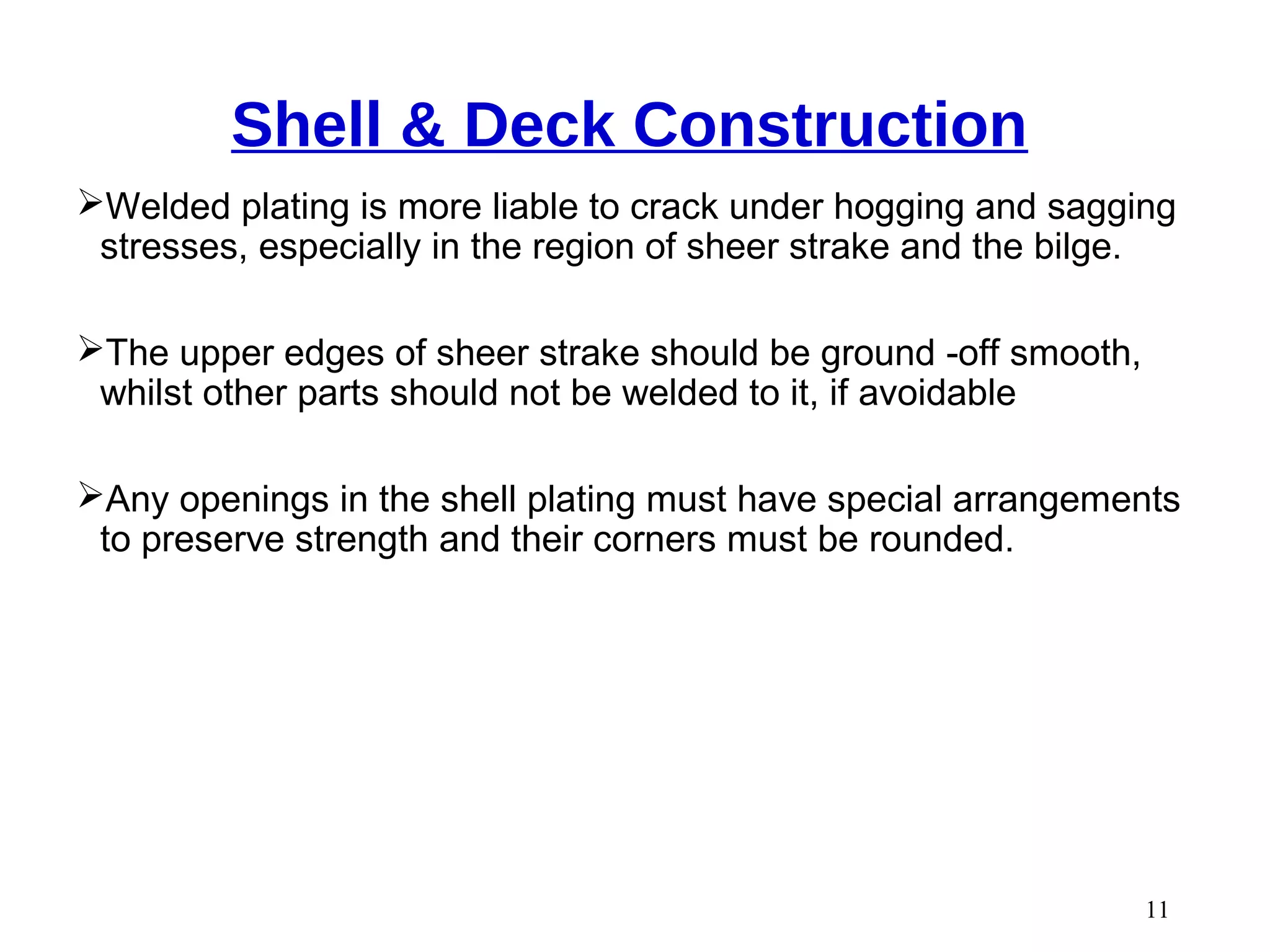 Shell & Deck Construction

➢Welded plating is more liable to crack under hogging and sagging stresses, especially in the region of sheer strake and the bilge.

➢The upper edges of sheer strake should be ground -off smooth, whilst other parts should not be welded to it, if avoidable

➢Any openings in the shell plating must have special arrangements to preserve strength and their corners must be rounded.

11